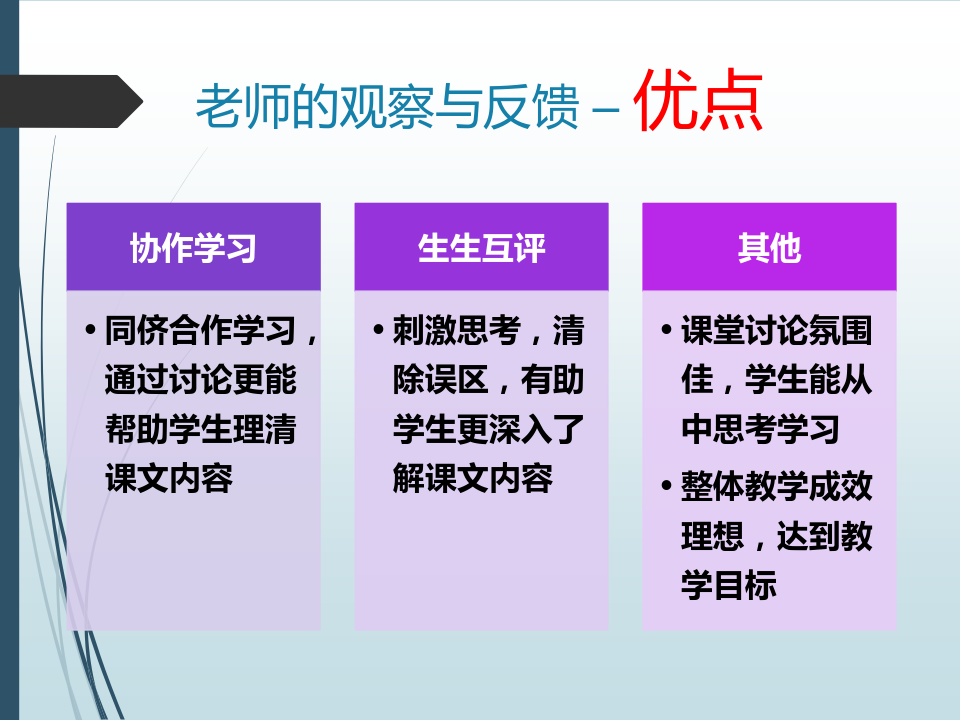 老师的观察与反馈 – 优点

协作学习

• 同侪合作学习，通过讨论更能帮助学生理清课文内容

生生互评

• 刺激思考，清除误区，有助学生更深入了解课文内容

其他

• 课堂讨论氛围佳，学生能从中思考学习

• 整体教学成效理想，达到教学目标